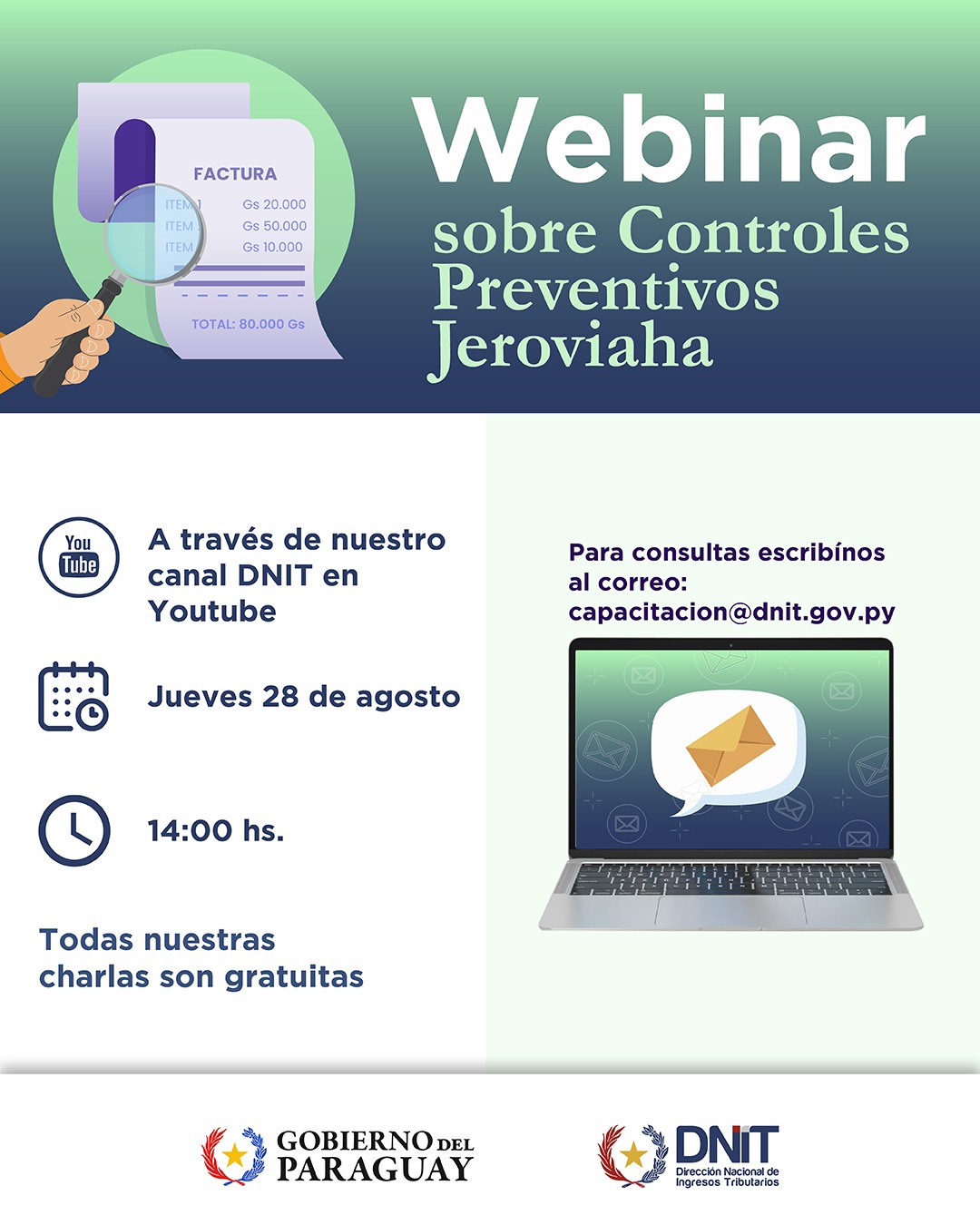 FACTURA
ITEM 1 Gs 20.000
ITEM Gs 50.000
ITEM Gs 10.000
TOTAL: 80.000 Gs

Webinar
sobre Controles Preventivos Jeroviaha

You Tube

A través de nuestro canal DNIT en Youtube

Jueves 28 de agosto

14:00 hs.

Todas nuestras charlas son gratuitas

Para consultas escribínos al correo:
capacitacion@dnit.gov.py

GOBIERNO DEL PARAGUAY

DNIT
Dirección Nacional de Ingresos Tributarios